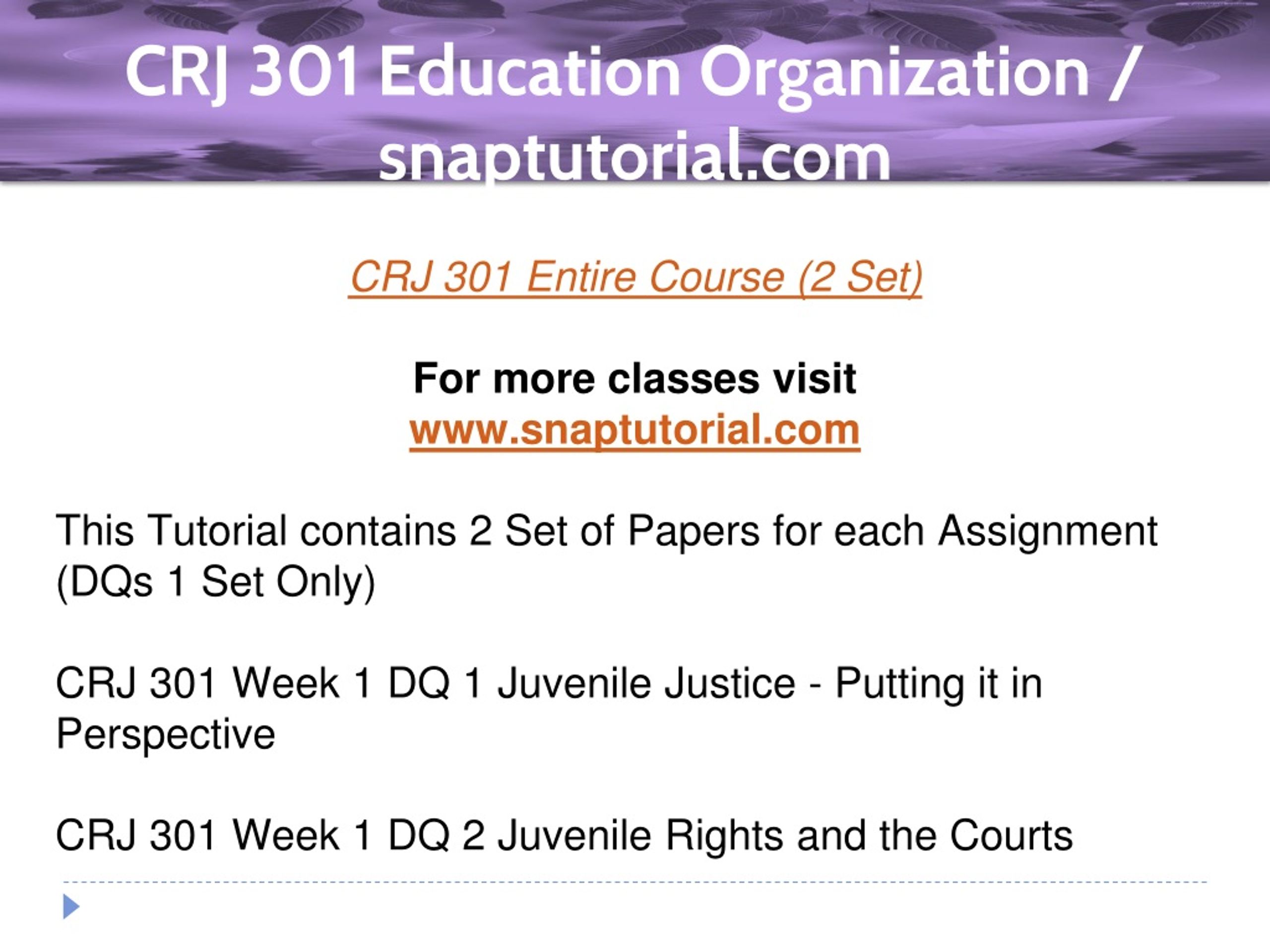 CRJ 301 Education Organization / snaptutorial.com

CRJ 301 Entire Course (2 Set)

For more classes visit
www.snaptutorial.com

This Tutorial contains 2 Set of Papers for each Assignment (DQs 1 Set Only)

CRJ 301 Week 1 DQ 1 Juvenile Justice - Putting it in Perspective

CRJ 301 Week 1 DQ 2 Juvenile Rights and the Courts